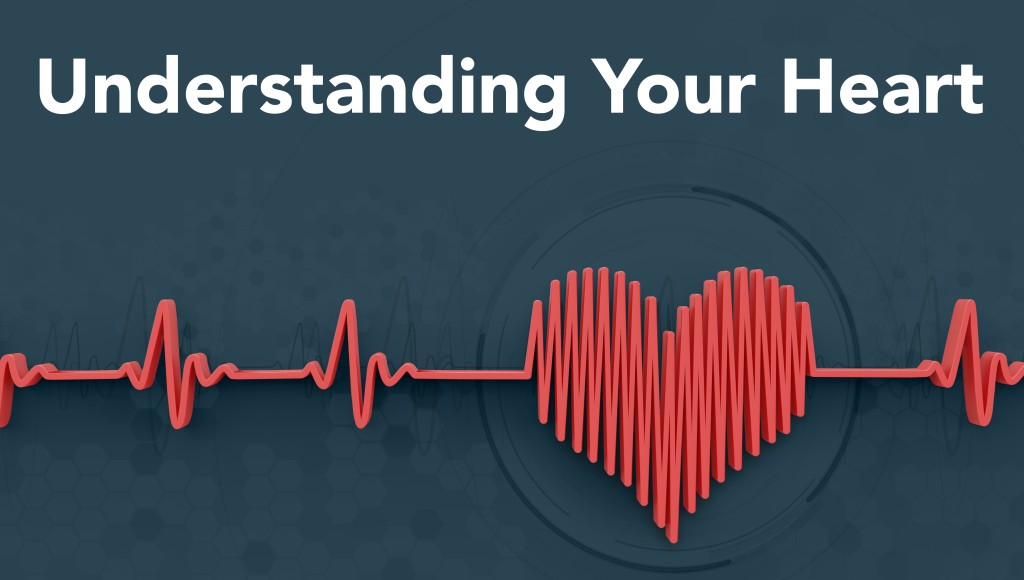 Understanding Your Heart